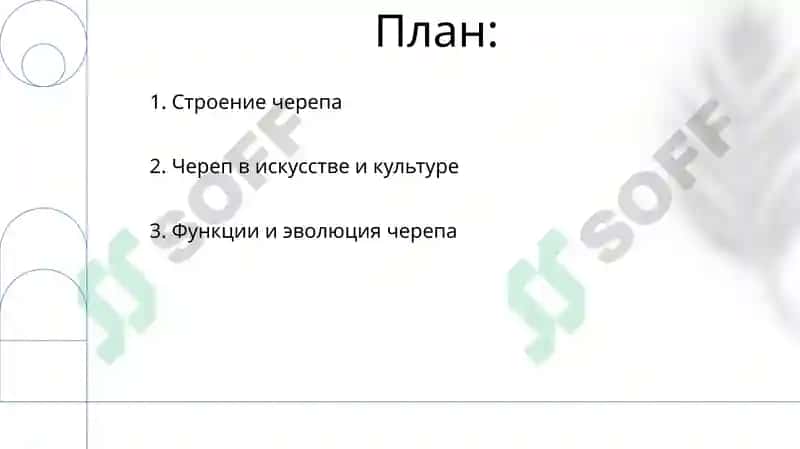 План:

1. Строение черепа

2. Череп в искусстве и культуре

3. Функции и эволюция черепа

SOFF

SOFF